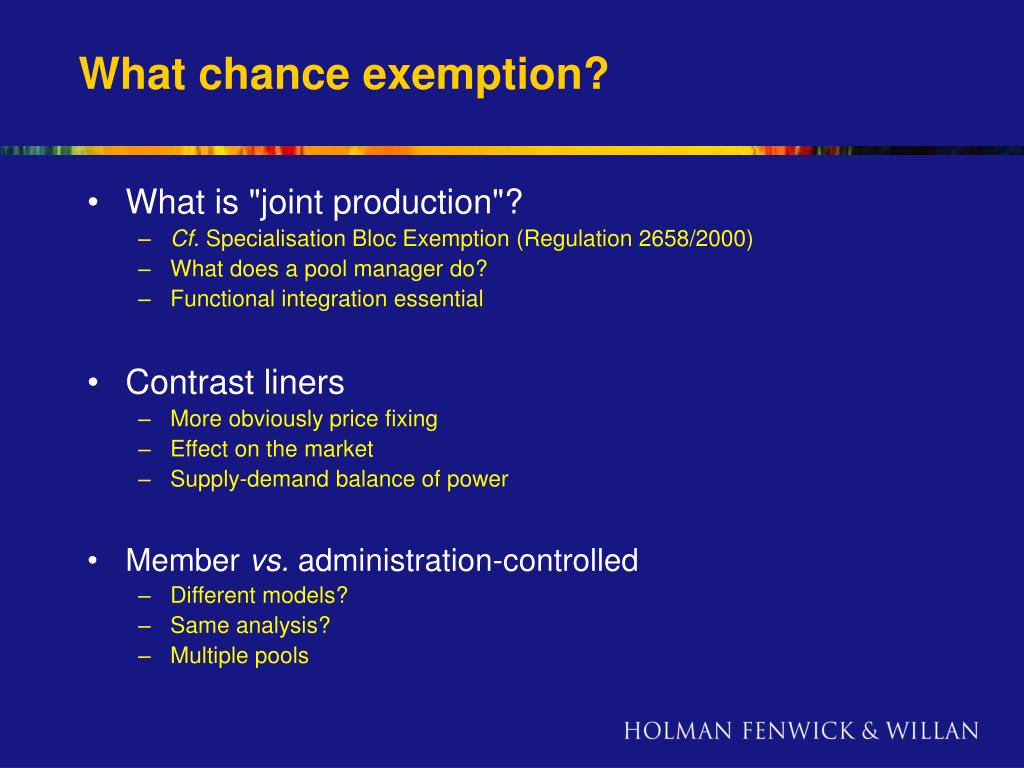 What chance exemption?

• What is "joint production"?
– Cf. Specialisation Bloc Exemption (Regulation 2658/2000)
– What does a pool manager do?
– Functional integration essential

• Contrast liners
– More obviously price fixing
– Effect on the market
– Supply-demand balance of power

• Member vs. administration-controlled
– Different models?
– Same analysis?
– Multiple pools

HOLMAN FENWICK & WILLAN